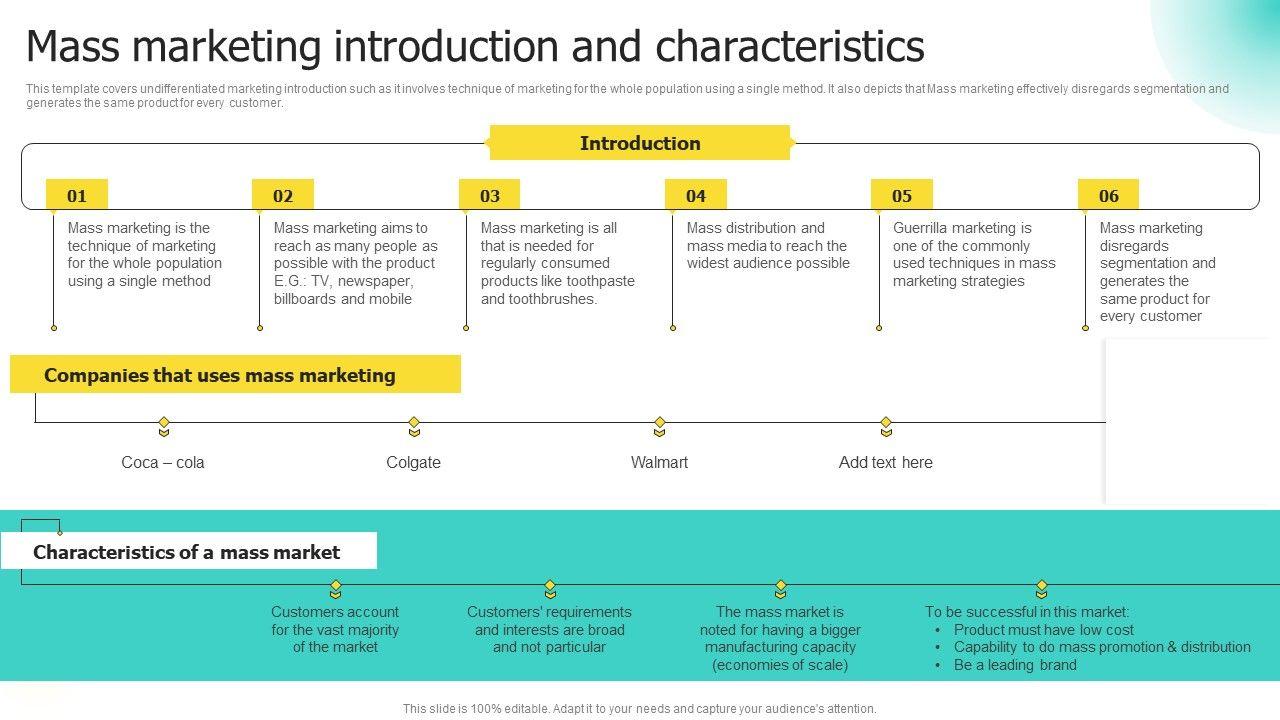 Mass marketing introduction and characteristics

This template covers undifferentiated marketing introduction such as it involves technique of marketing for the whole population using a single method. It also depicts that Mass marketing effectively disregards segmentation and generates the same product for every customer.

Introduction

01
Mass marketing is the technique of marketing for the whole population using a single method

02
Mass marketing aims to reach as many people as possible with the product E.G.: TV, newspaper, billboards and mobile

03
Mass marketing is all that is needed for regularly consumed products like toothpaste and toothbrushes.

04
Mass distribution and mass media to reach the widest audience possible

05
Guerrilla marketing is one of the commonly used techniques in mass marketing strategies

06
Mass marketing disregards segmentation and generates the same product for every customer

Companies that uses mass marketing

Coca – cola

Colgate

Walmart

Add text here

Characteristics of a mass market

Customers account for the vast majority of the market

Customers' requirements and interests are broad and not particular

The mass market is noted for having a bigger manufacturing capacity (economies of scale)

To be successful in this market:
• Product must have low cost
• Capability to do mass promotion & distribution
• Be a leading brand

This slide is 100% editable. Adapt it to your needs and capture your audience's attention.